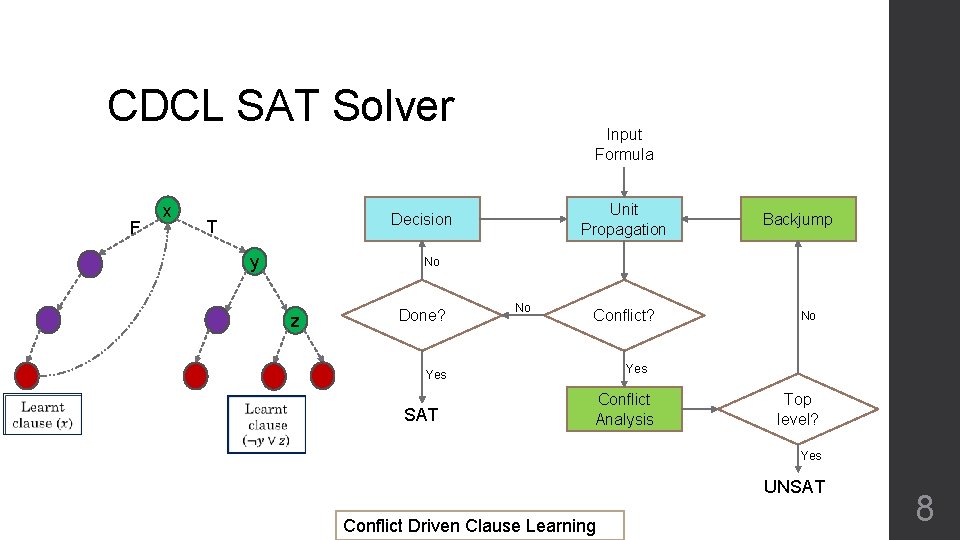 CDCL SAT Solver

x
F
T
y
z

Learnt clause $(x)$

Learnt clause $(\neg y \vee z)$

Input Formula

Decision

Unit Propagation

Backjump

No

Done?

No

Conflict?

No

Yes

Yes

SAT

Conflict Analysis

Top level?

Yes

UNSAT

Conflict Driven Clause Learning

8